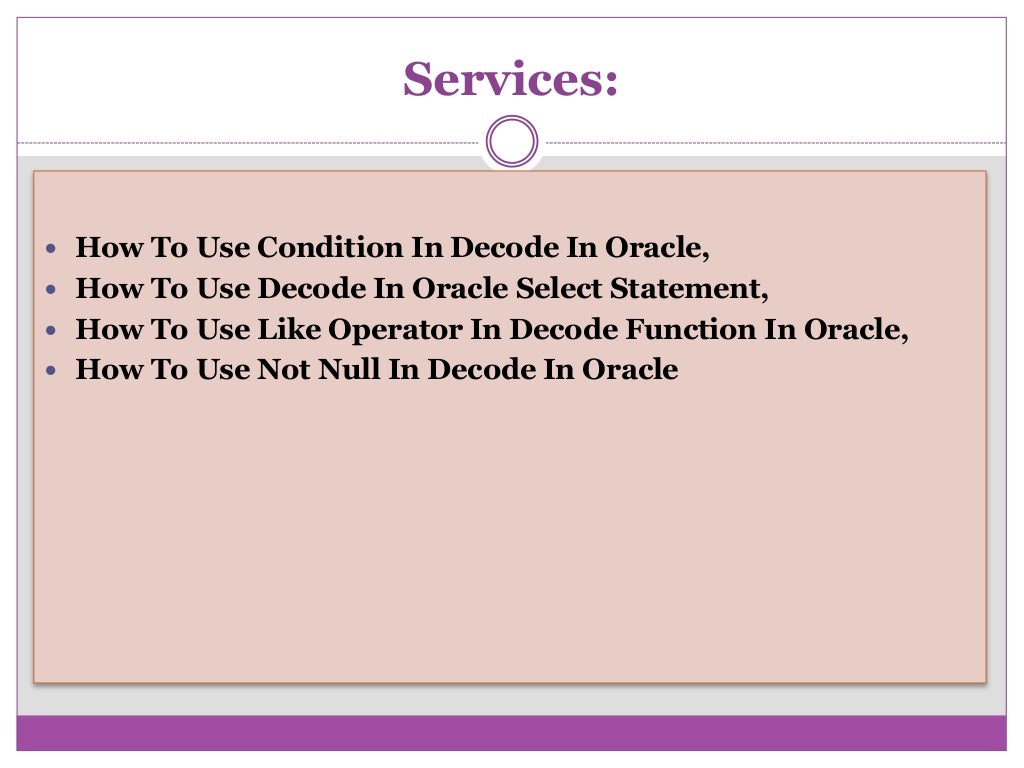 Services:

- How To Use Condition In Decode In Oracle,
- How To Use Decode In Oracle Select Statement,
- How To Use Like Operator In Decode Function In Oracle,
- How To Use Not Null In Decode In Oracle